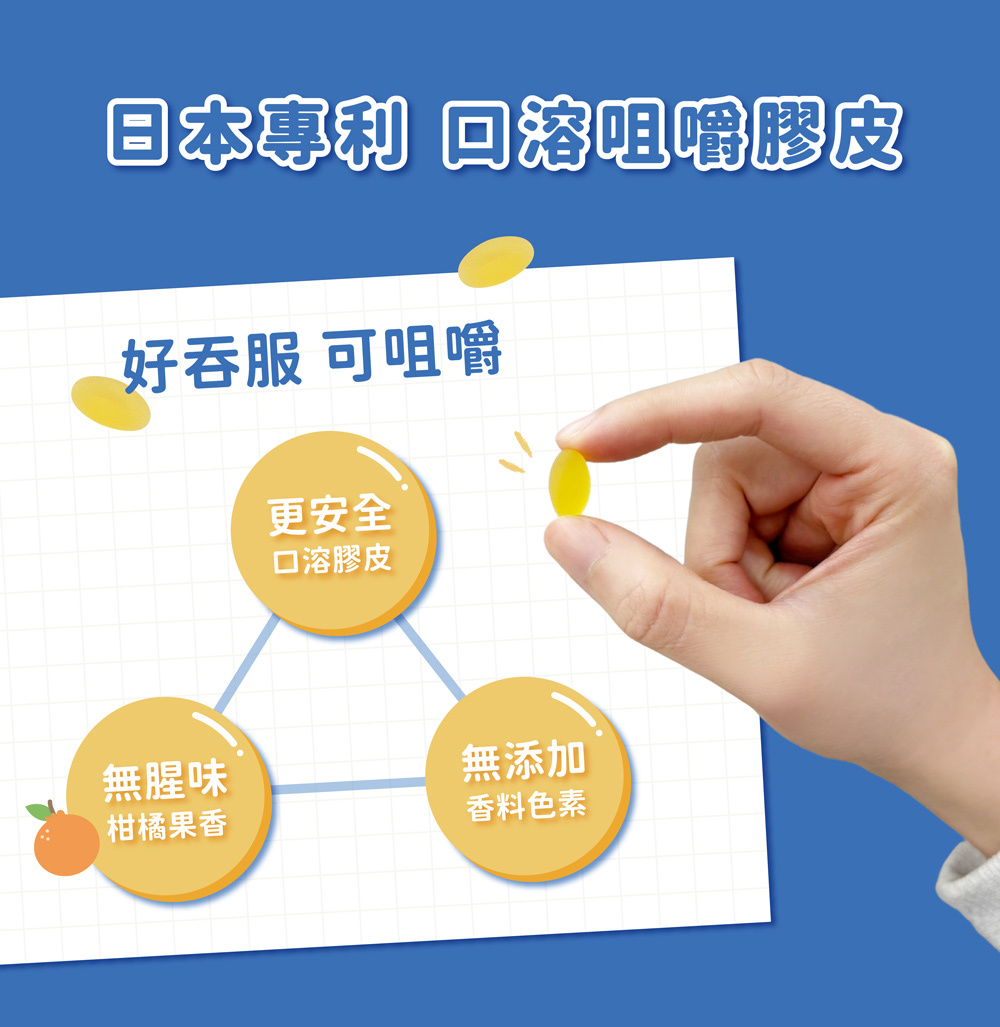 日本專利 口溶咀嚼膠皮

好吞服 可咀嚼

更安全
口溶膠皮

無腥味
柑橘果香

無添加
香料色素